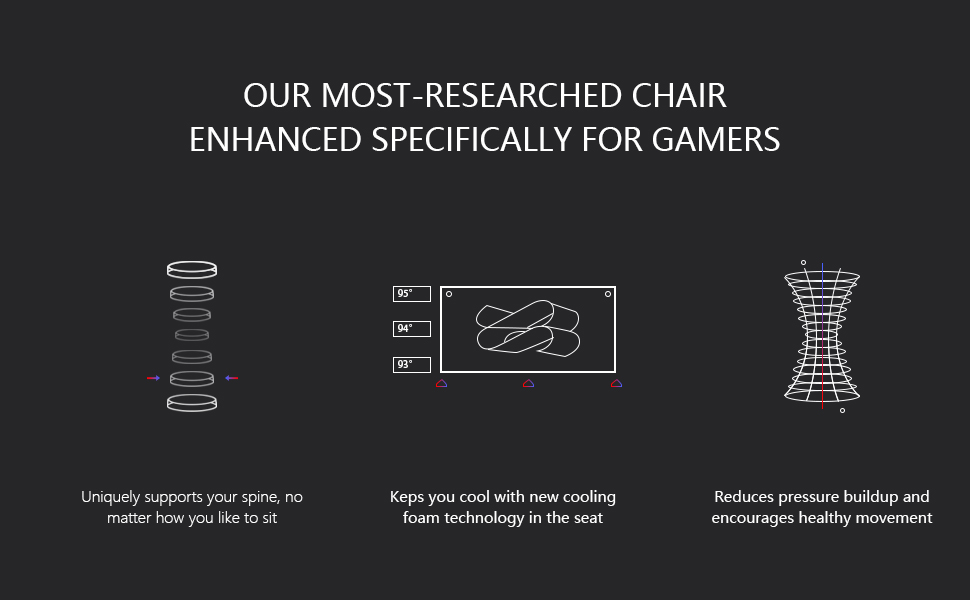 OUR MOST-RESEARCHED CHAIR
ENHANCED SPECIFICALLY FOR GAMERS

95°
94°
93°

Uniquely supports your spine, no matter how you like to sit

Keps you cool with new cooling foam technology in the seat

Reduces pressure buildup and encourages healthy movement